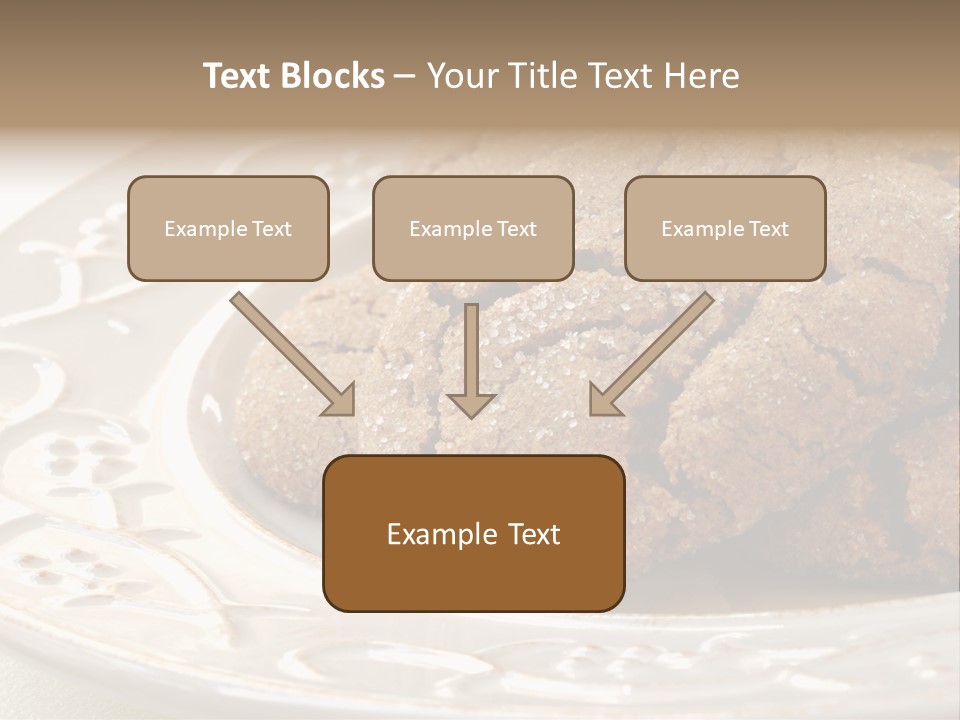 Text Blocks – Your Title Text Here

Example Text

Example Text

Example Text

Example Text